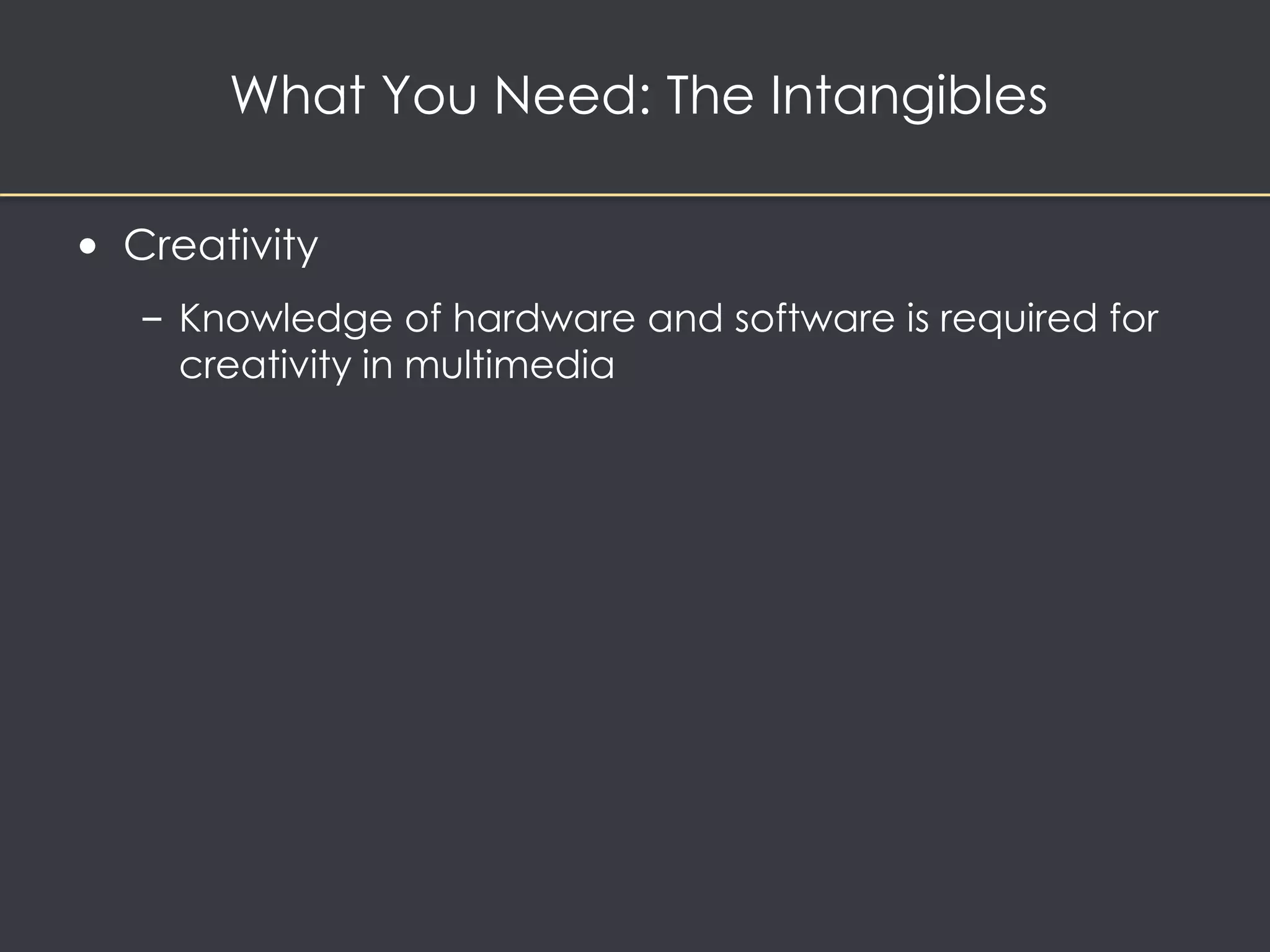 What You Need: The Intangibles

• Creativity

– Knowledge of hardware and software is required for creativity in multimedia